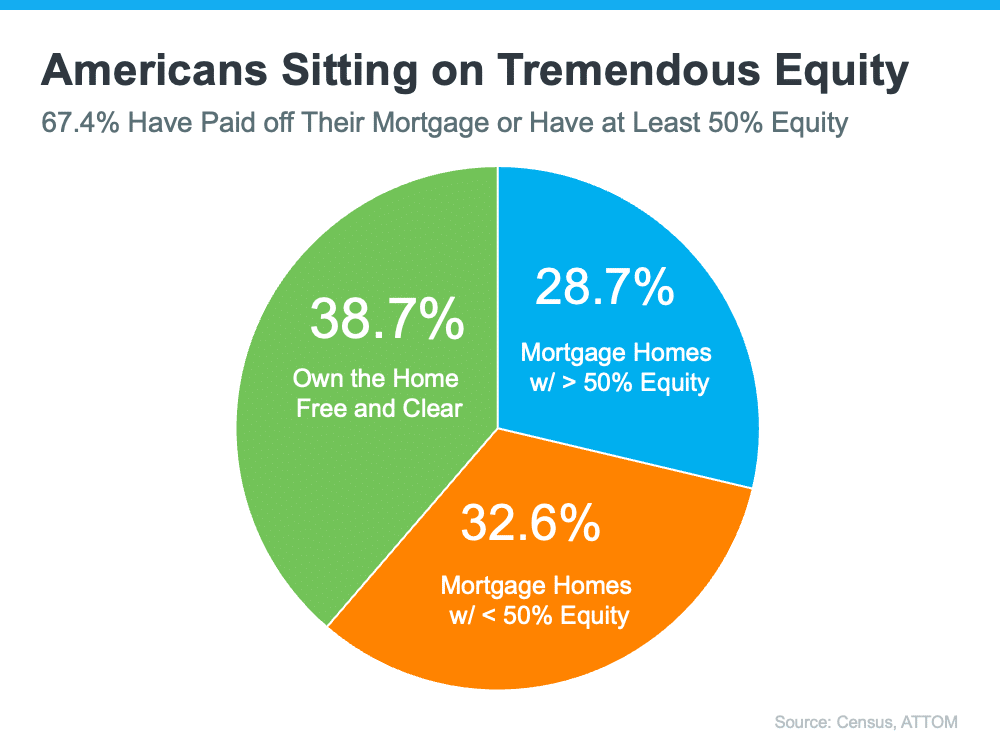 Americans Sitting on Tremendous Equity

67.4% Have Paid off Their Mortgage or Have at Least 50% Equity

38.7%
Own the Home Free and Clear

28.7%
Mortgage Homes w/ > 50% Equity

32.6%
Mortgage Homes w/ < 50% Equity

Source: Census, ATTOM